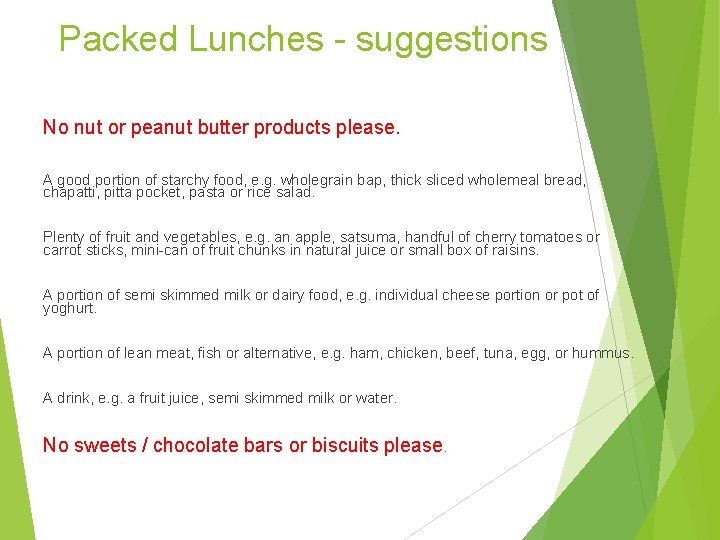 Packed Lunches - suggestions

No nut or peanut butter products please.

A good portion of starchy food, e.g. wholegrain bap, thick sliced wholemeal bread, chapatti, pitta pocket, pasta or rice salad.

Plenty of fruit and vegetables, e.g. an apple, satsuma, handful of cherry tomatoes or carrot sticks, mini-can of fruit chunks in natural juice or small box of raisins.

A portion of semi skimmed milk or dairy food, e.g. individual cheese portion or pot of yoghurt.

A portion of lean meat, fish or alternative, e.g. ham, chicken, beef, tuna, egg, or hummus.

A drink, e.g. a fruit juice, semi skimmed milk or water.

No sweets / chocolate bars or biscuits please.